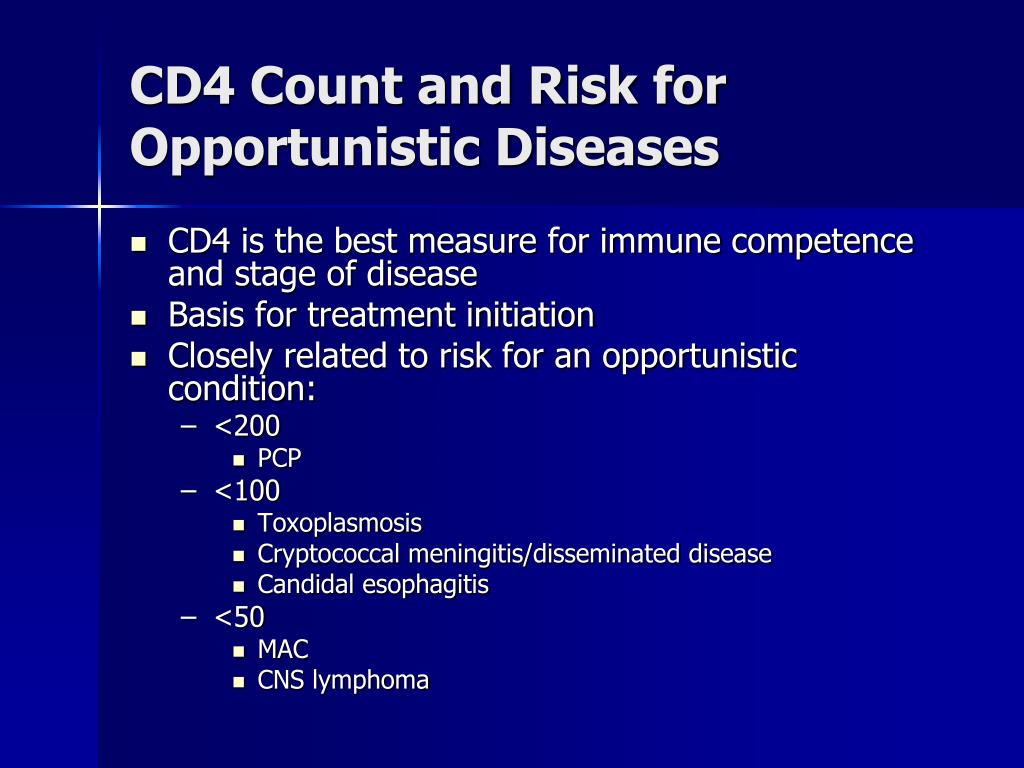 CD4 Count and Risk for Opportunistic Diseases

- CD4 is the best measure for immune competence and stage of disease
- Basis for treatment initiation
- Closely related to risk for an opportunistic condition:
  – <200
    - PCP
  – <100
    - Toxoplasmosis
    - Cryptococcal meningitis/disseminated disease
    - Candidal esophagitis
  – <50
    - MAC
    - CNS lymphoma